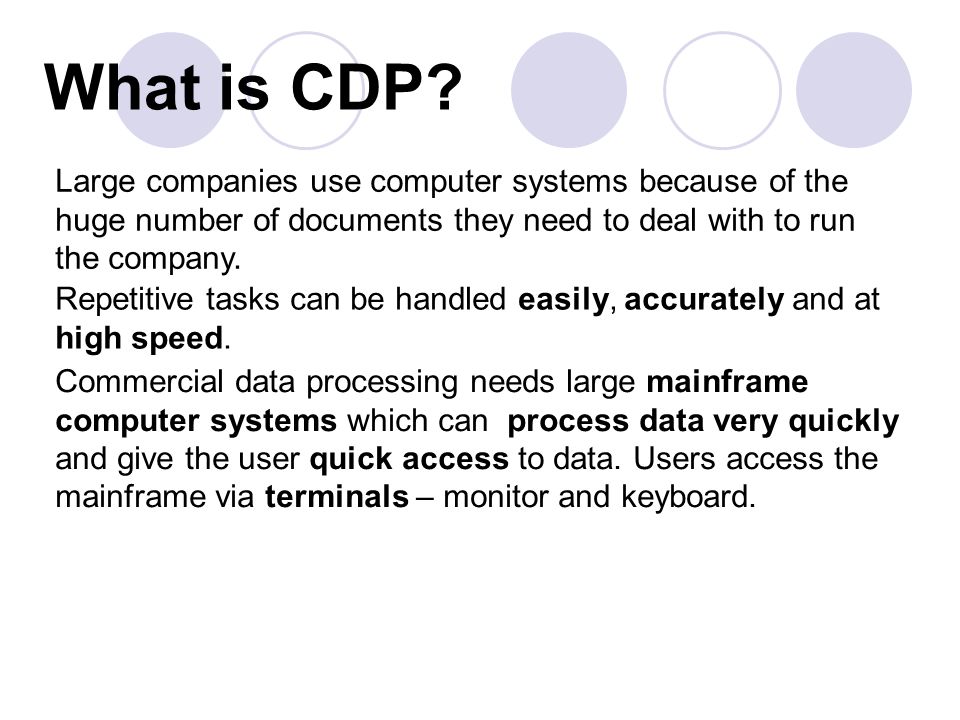 What is CDP?

Large companies use computer systems because of the huge number of documents they need to deal with to run the company.

Repetitive tasks can be handled easily, accurately and at high speed.

Commercial data processing needs large mainframe computer systems which can process data very quickly and give the user quick access to data. Users access the mainframe via terminals – monitor and keyboard.